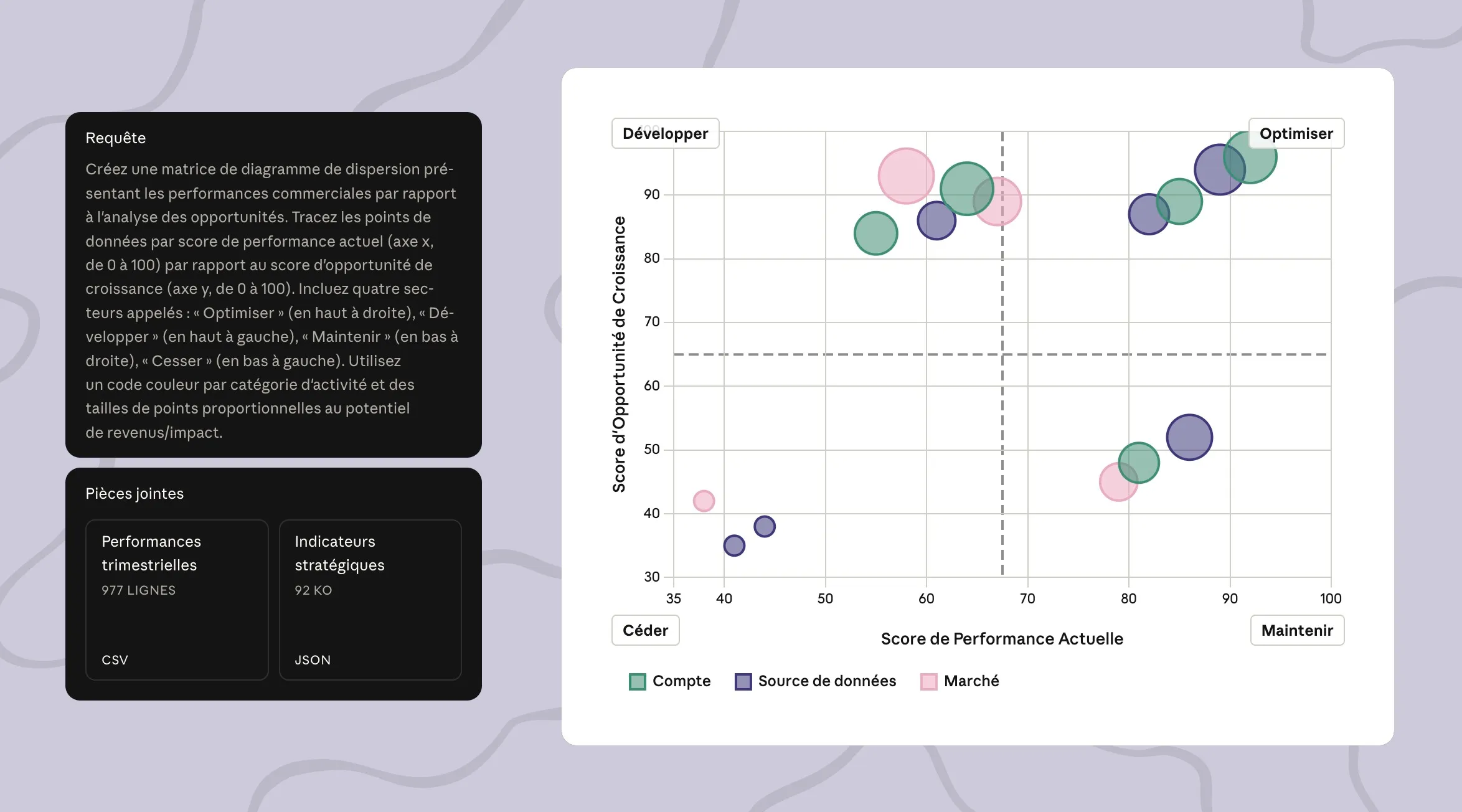 Requête

Créez une matrice de diagramme de dispersion présentant les performances commerciales par rapport à l'analyse des opportunités. Tracez les points de données par score de performance actuel (axe x, de 0 à 100) par rapport au score d'opportunité de croissance (axe y, de 0 à 100). Incluez quatre secteurs appelés : « Optimiser » (en haut à droite), « Développer » (en haut à gauche), « Maintenir » (en bas à droite), « Cesser » (en bas à gauche). Utilisez un code couleur par catégorie d'activité et des tailles de points proportionnelles au potentiel de revenus/impact.

Pièces jointes

Performances trimestrielles
977 LIGNES
CSV

Indicateurs stratégiques
92 KO
JSON

Développer

Optimiser

Score d'Opportunité de Croissance

90
80
70
60
50
40
30

35 40 50 60 70 80 90 100

Céder

Score de Performance Actuelle

Maintenir

Compte
Source de données
Marché